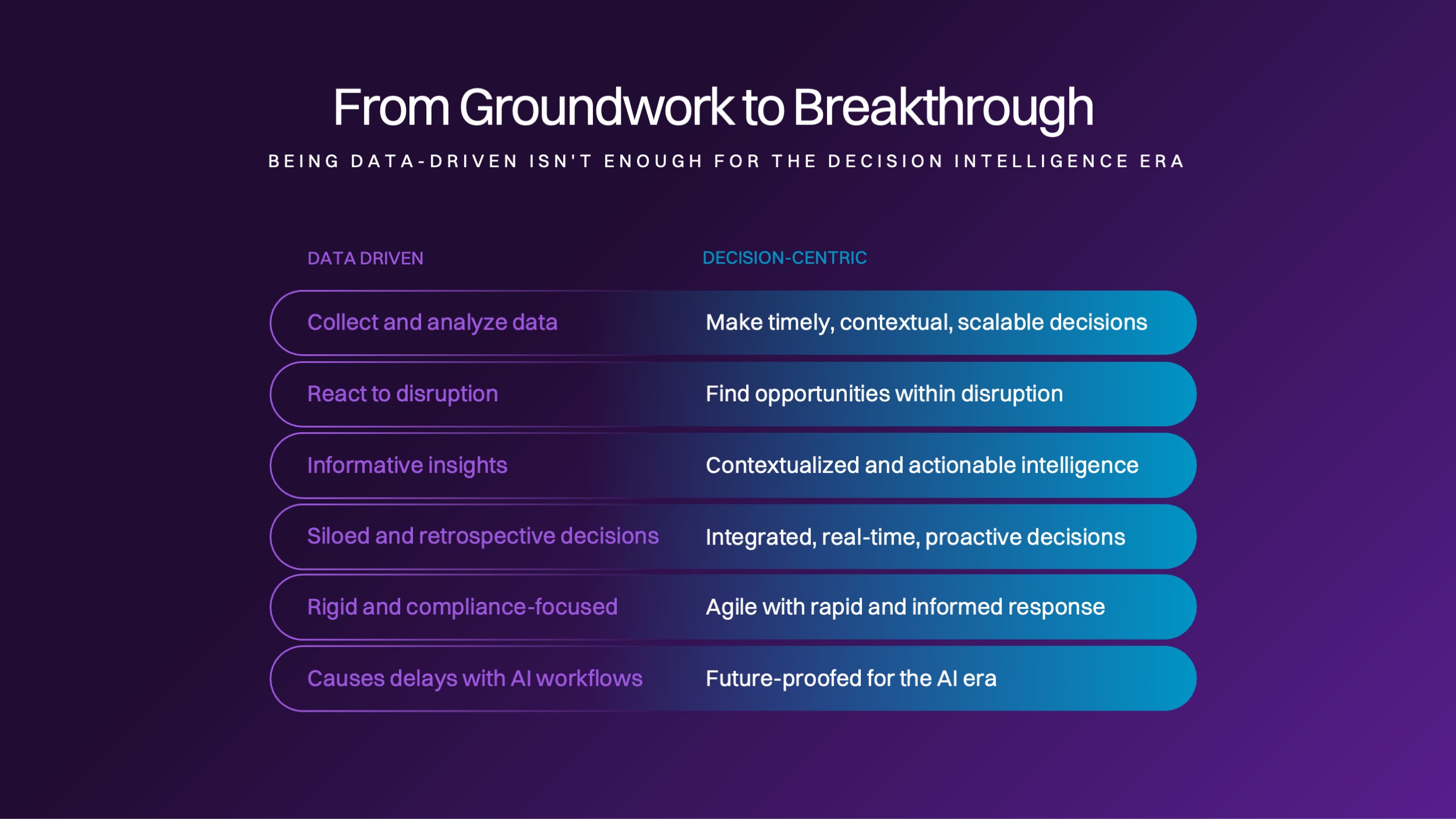 From Groundwork to Breakthrough

BEING DATA-DRIVEN ISN'T ENOUGH FOR THE DECISION INTELLIGENCE ERA

| DATA DRIVEN | DECISION-CENTRIC |
|---|---|
| Collect and analyze data | Make timely, contextual, scalable decisions |
| React to disruption | Find opportunities within disruption |
| Informative insights | Contextualized and actionable intelligence |
| Siloed and retrospective decisions | Integrated, real-time, proactive decisions |
| Rigid and compliance-focused | Agile with rapid and informed response |
| Causes delays with AI workflows | Future-proofed for the AI era |